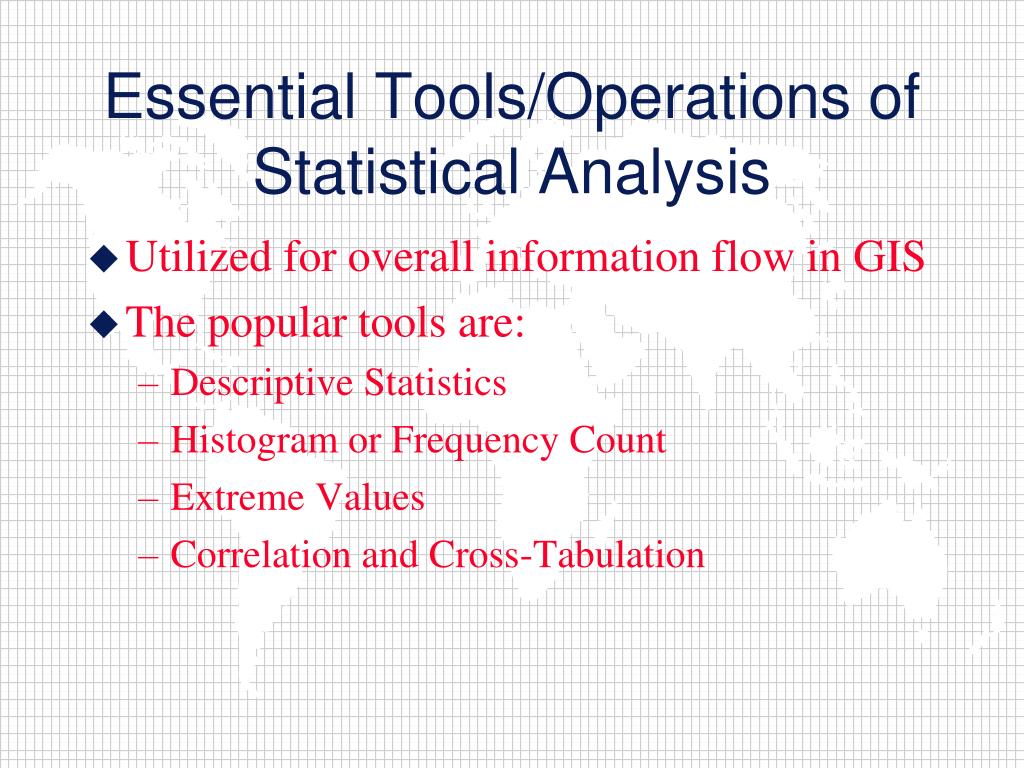 Essential Tools/Operations of Statistical Analysis

◆ Utilized for overall information flow in GIS

◆ The popular tools are:

– Descriptive Statistics

– Histogram or Frequency Count

– Extreme Values

– Correlation and Cross-Tabulation